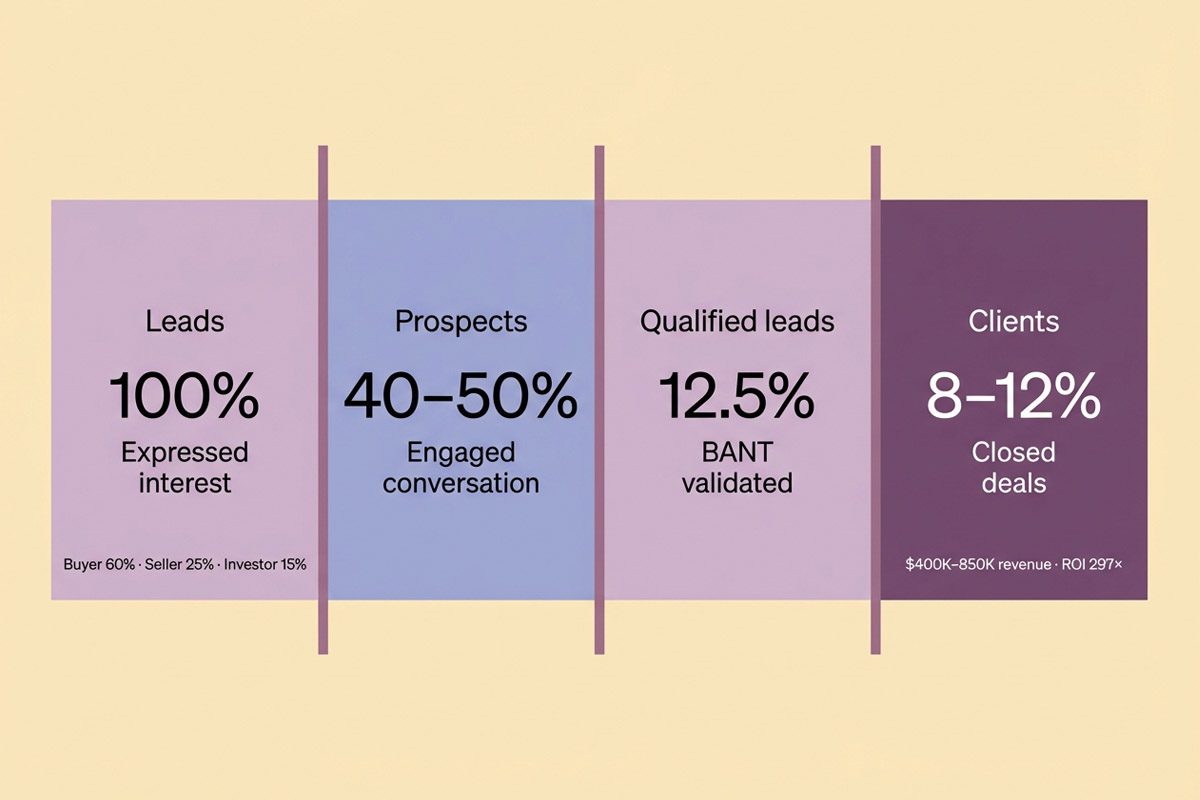 Leads

100%

Expressed interest

Buyer 60% · Seller 25% · Investor 15%

Prospects

40–50%

Engaged conversation

Qualified leads

12.5%

BANT validated

Clients

8–12%

Closed deals

\$400K–850K revenue · ROI 297×